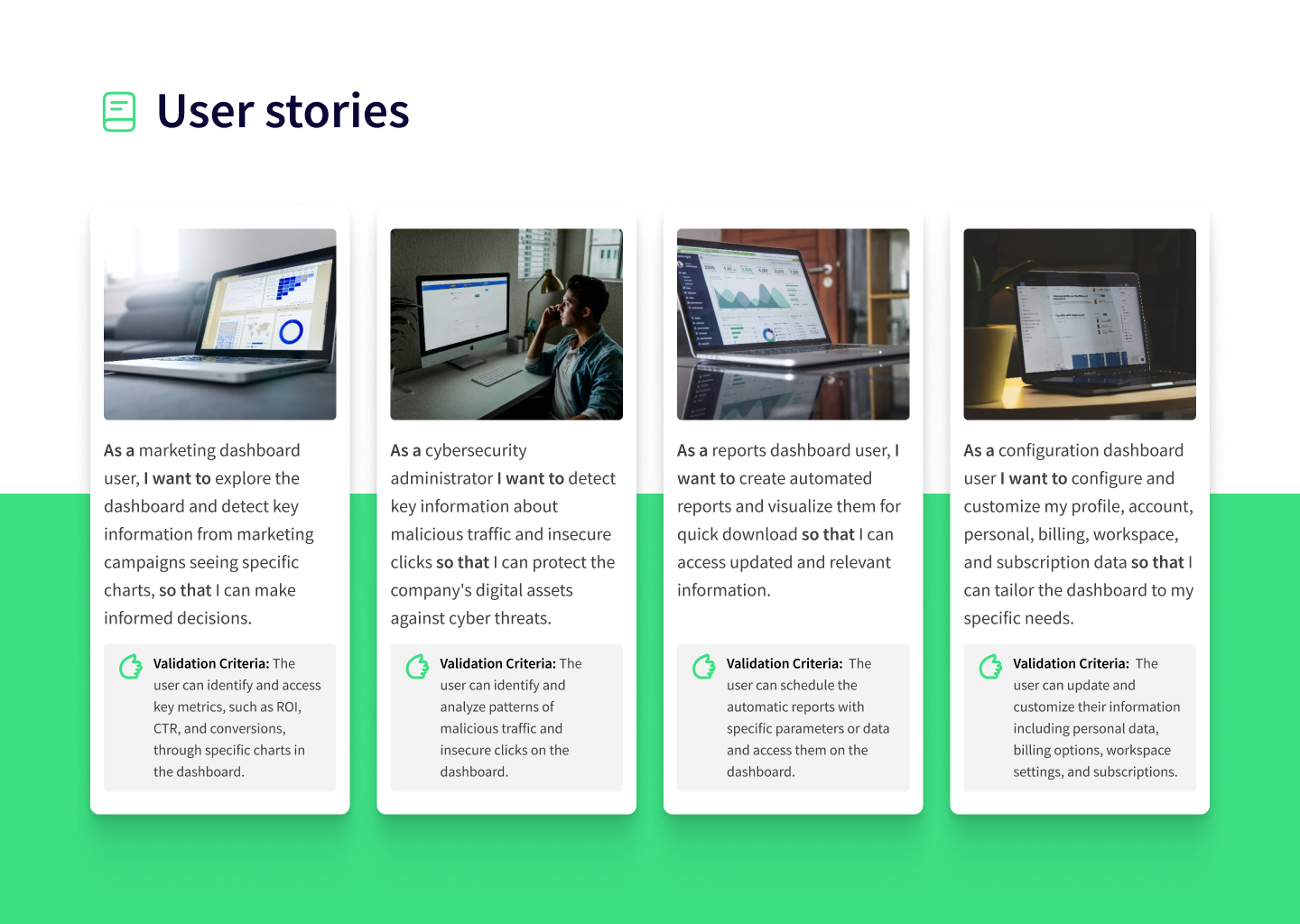 User stories

As a marketing dashboard user, I want to explore the dashboard and detect key information from marketing campaigns seeing specific charts, so that I can make informed decisions.

Validation Criteria: The user can identify and access key metrics, such as ROI, CTR, and conversions, through specific charts in the dashboard.

As a cybersecurity administrator I want to detect key information about malicious traffic and insecure clicks so that I can protect the company's digital assets against cyber threats.

Validation Criteria: The user can identify and analyze patterns of malicious traffic and insecure clicks on the dashboard.

As a reports dashboard user, I want to create automated reports and visualize them for quick download so that I can access updated and relevant information.

Validation Criteria: The user can schedule the automatic reports with specific parameters or data and access them on the dashboard.

As a configuration dashboard user I want to configure and customize my profile, account, personal, billing, workspace, and subscription data so that I can tailor the dashboard to my specific needs.

Validation Criteria: The user can update and customize their information including personal data, billing options, workspace settings, and subscriptions.